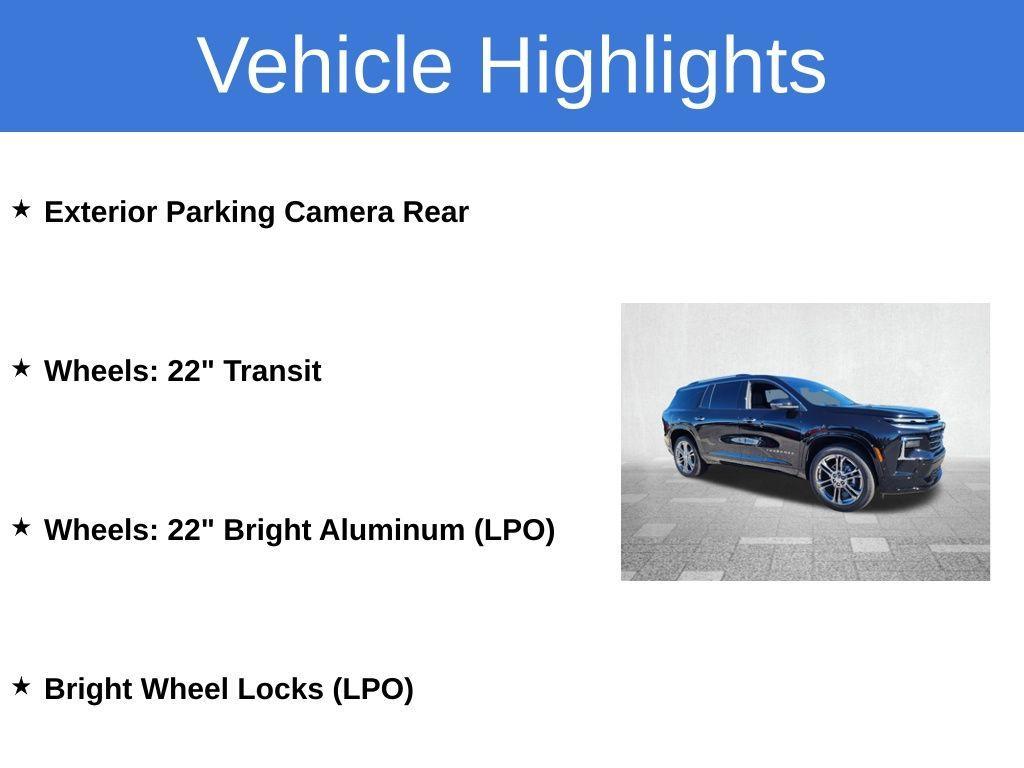 Vehicle Highlights

★ Exterior Parking Camera Rear

★ Wheels: 22" Transit

★ Wheels: 22" Bright Aluminum (LPO)

★ Bright Wheel Locks (LPO)